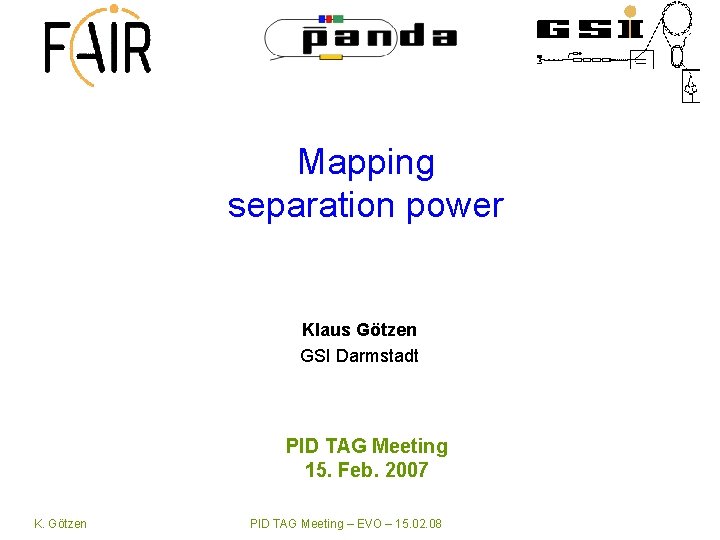 FAIR

panda

GSI

Mapping
separation power

Klaus Götzen
GSI Darmstadt

PID TAG Meeting
15. Feb. 2007

K. Götzen

PID TAG Meeting – EVO – 15.02.08